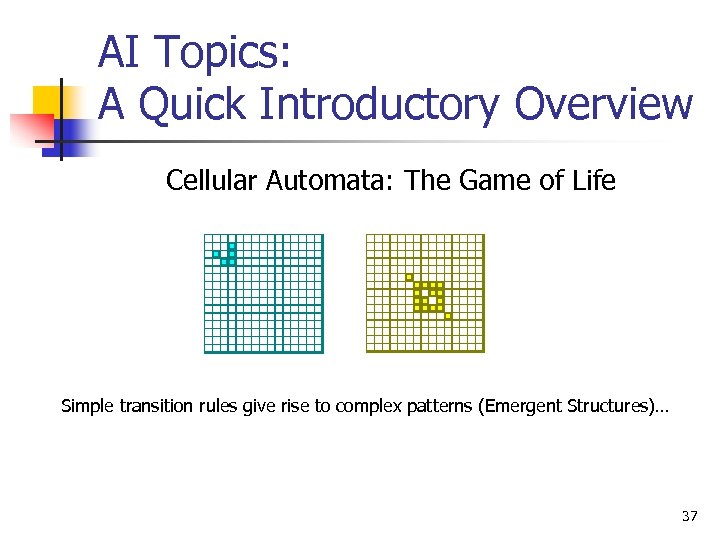 AI Topics:
A Quick Introductory Overview

Cellular Automata: The Game of Life

Simple transition rules give rise to complex patterns (Emergent Structures)…

37